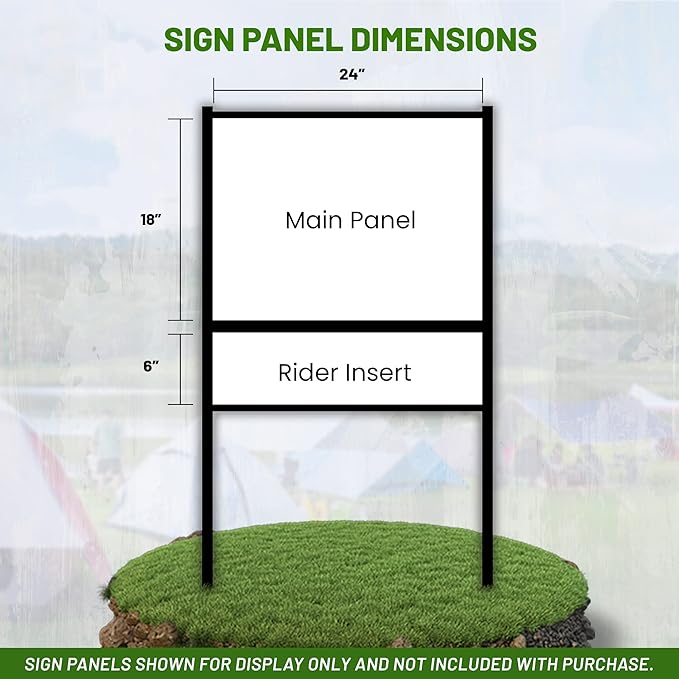 SIGN PANEL DIMENSIONS

24"

18"

Main Panel

6"

Rider Insert

SIGN PANELS SHOWN FOR DISPLAY ONLY AND NOT INCLUDED WITH PURCHASE.